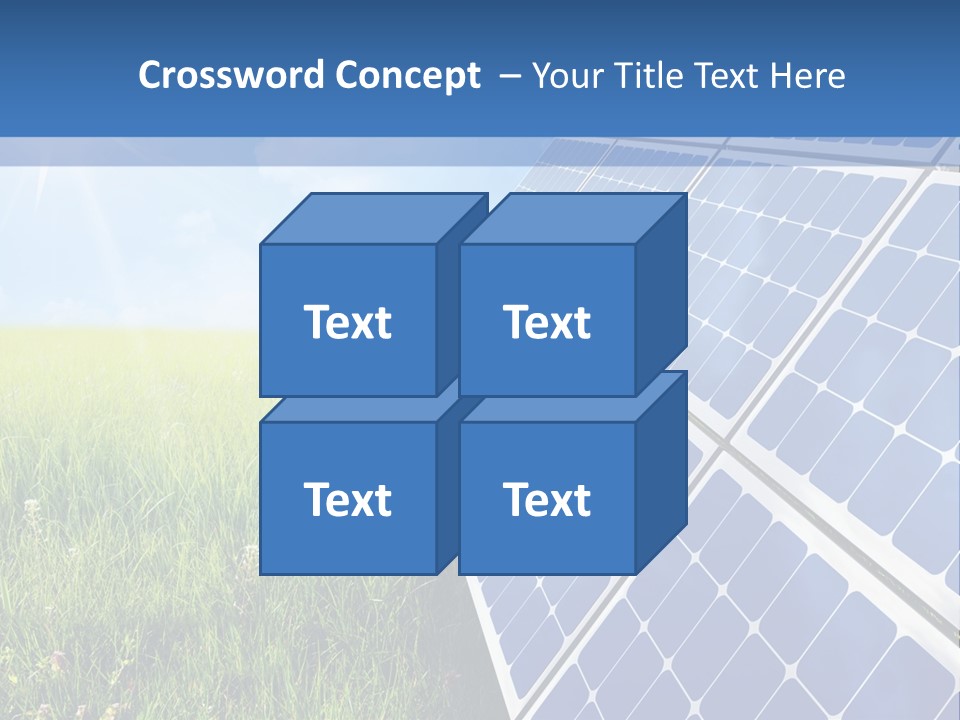 Crossword Concept – Your Title Text Here

Text

Text

Text

Text